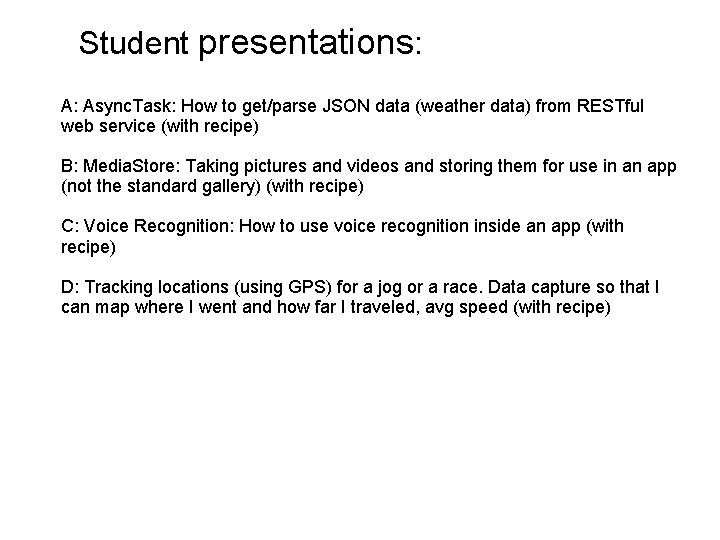 Student presentations:

A: AsyncTask: How to get/parse JSON data (weather data) from RESTful web service (with recipe)

B: MediaStore: Taking pictures and videos and storing them for use in an app (not the standard gallery) (with recipe)

C: Voice Recognition: How to use voice recognition inside an app (with recipe)

D: Tracking locations (using GPS) for a jog or a race. Data capture so that I can map where I went and how far I traveled, avg speed (with recipe)